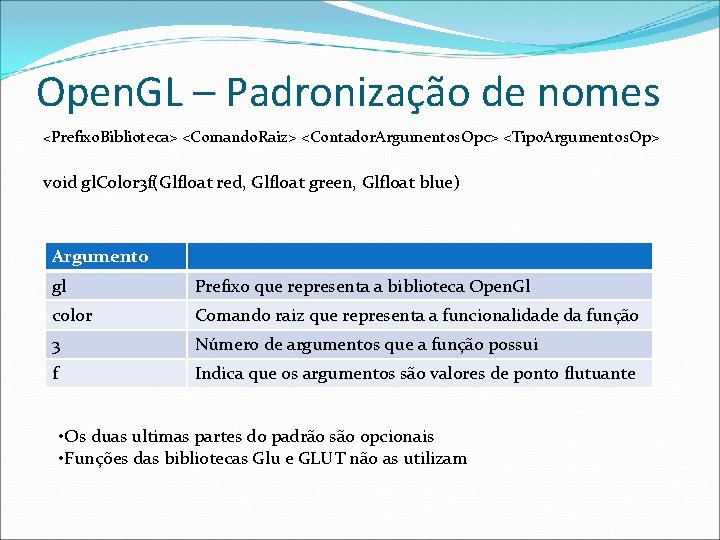 OpenGL – Padronização de nomes

<PrefixoBiblioteca> <ComandoRaiz> <ContadorArgumentosOpc> <TipoArgumentosOp>

void glColor3f(Glfloat red, Glfloat green, Glfloat blue)

| Argumento | |
|---|---|
| gl | Prefixo que representa a biblioteca OpenGl |
| color | Comando raiz que representa a funcionalidade da função |
| 3 | Número de argumentos que a função possui |
| f | Indica que os argumentos são valores de ponto flutuante |

•Os duas ultimas partes do padrão são opcionais
•Funções das bibliotecas Glu e GLUT não as utilizam